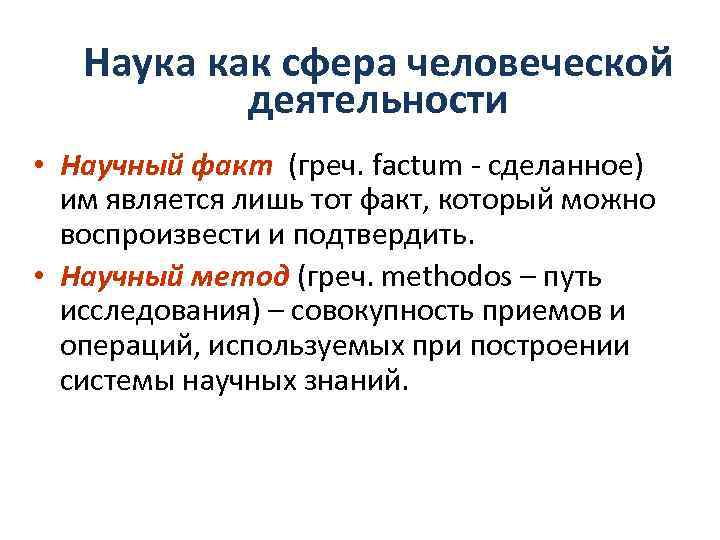 Наука как сфера человеческой деятельности

• Научный факт (греч. factum - сделанное) им является лишь тот факт, который можно воспроизвести и подтвердить.
• Научный метод (греч. methodos – путь исследования) – совокупность приемов и операций, используемых при построении системы научных знаний.